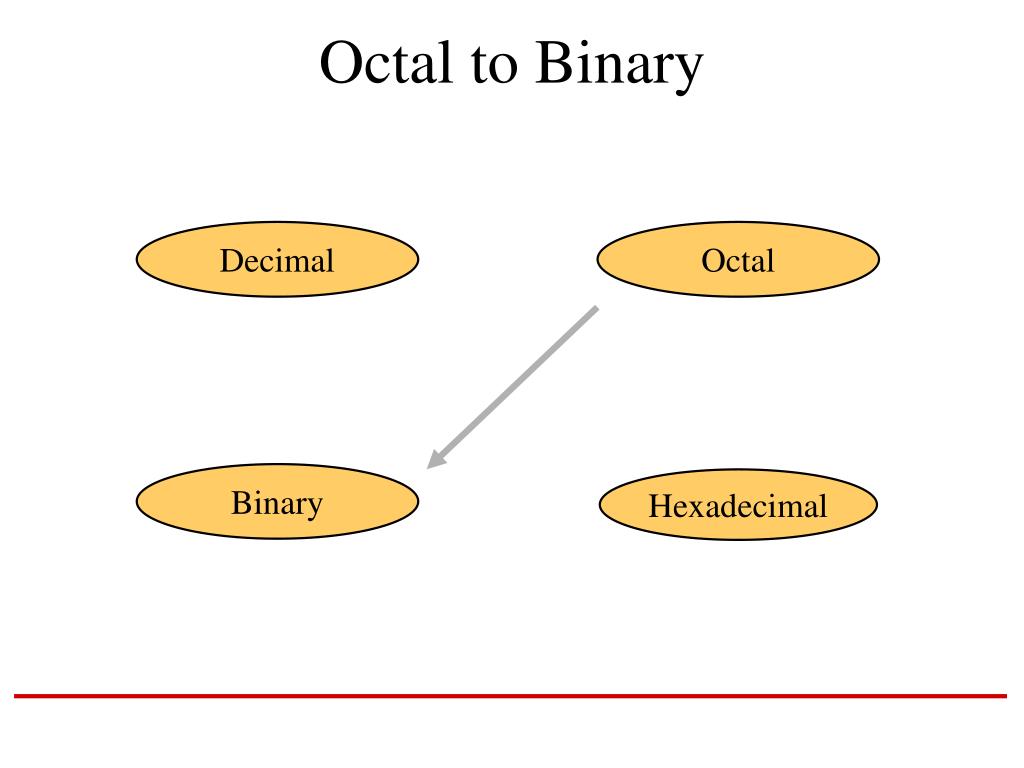 Octal to Binary

Decimal

Octal

Binary

Hexadecimal